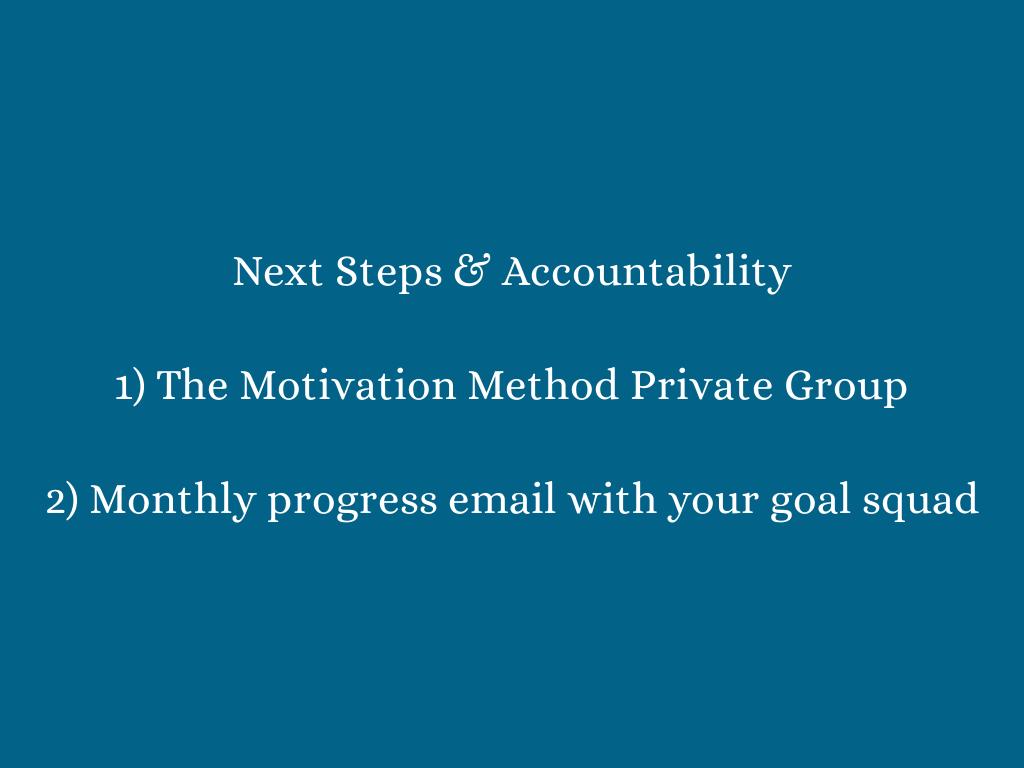 Next Steps & Accountability

1) The Motivation Method Private Group

2) Monthly progress email with your goal squad